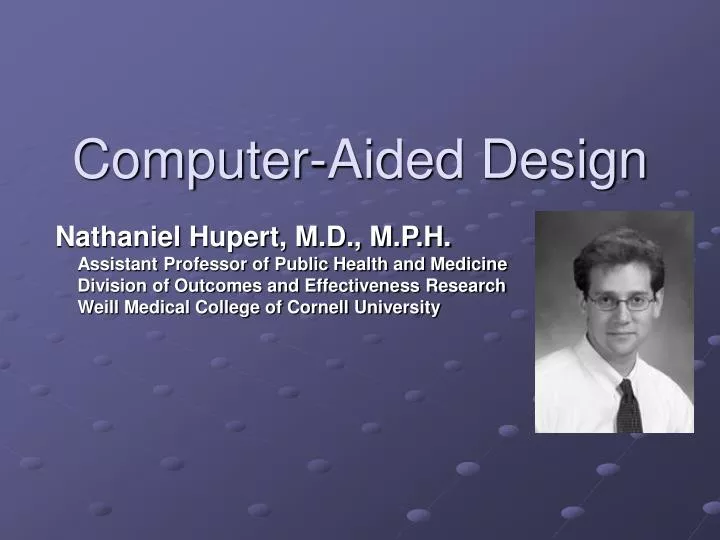 Computer-Aided Design

Nathaniel Hupert, M.D., M.P.H.
Assistant Professor of Public Health and Medicine
Division of Outcomes and Effectiveness Research
Weill Medical College of Cornell University